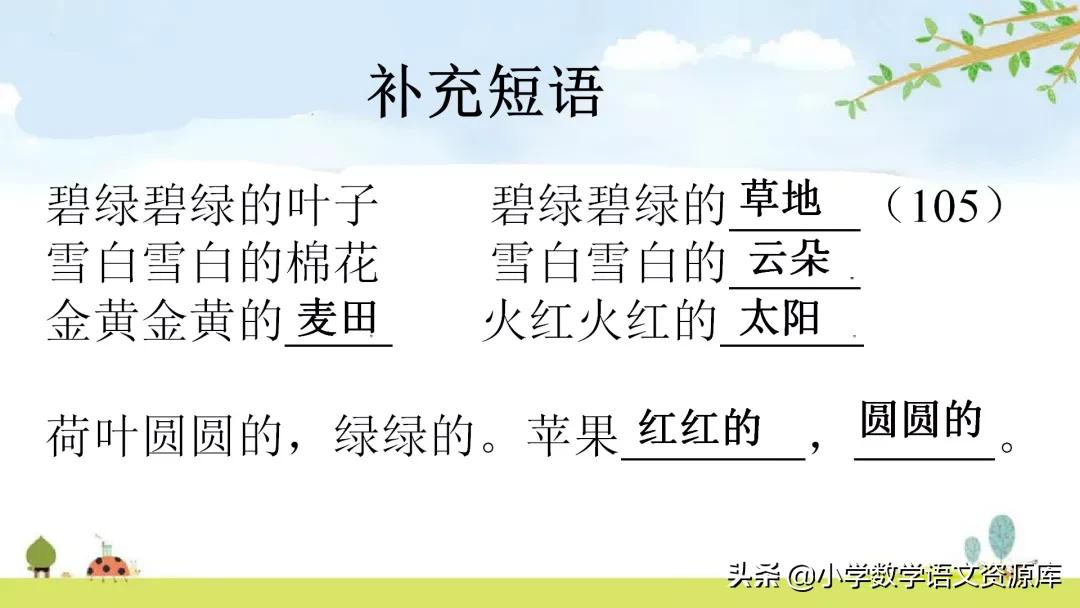 补充短语

碧绿碧绿的叶子　　碧绿碧绿的草地（105）
雪白雪白的棉花　　雪白雪白的云朵
金黄金黄的麦田　　火红火红的太阳

荷叶圆圆的，绿绿的。苹果红红的，圆圆的。

头条 @小学数学语文资源库